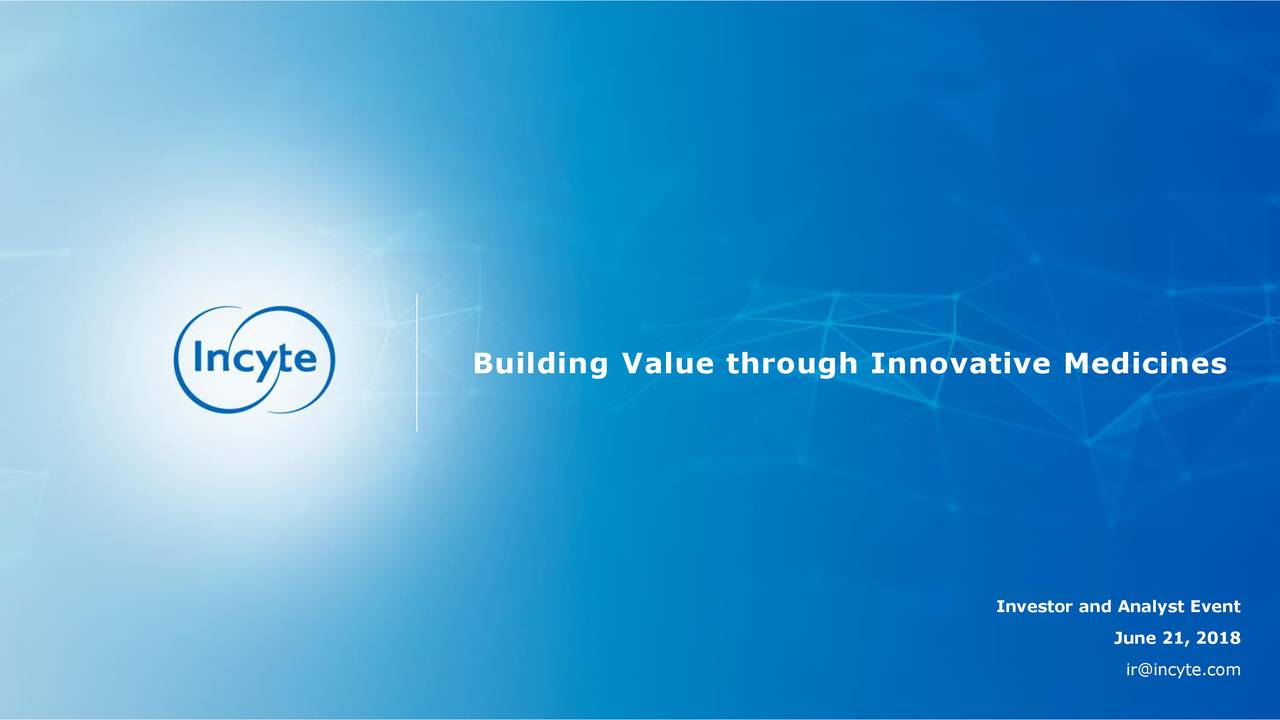 Incyte

Building Value through Innovative Medicines

Investor and Analyst Event
June 21, 2018
ir@incyte.com